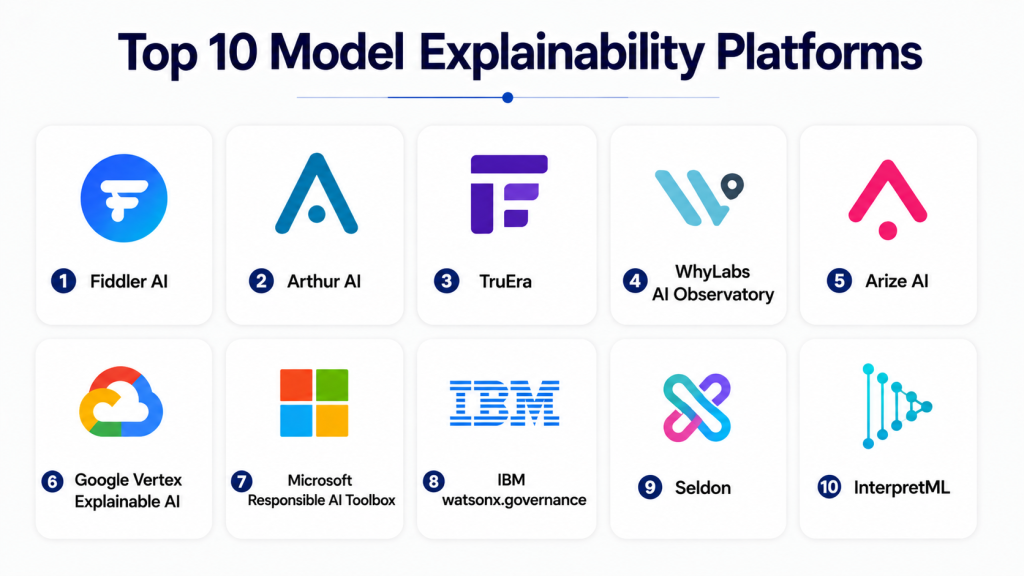 Top 10 Model Explainability Platforms

1 Fiddler AI

2 Arthur AI

3 TruEra

4 WhyLabs AI Observatory

5 Arize AI

6 Google Vertex Explainable AI

7 Microsoft Responsible AI Toolbox

IBM

8 IBM watsonx.governance

9 Seldon

10 InterpretML